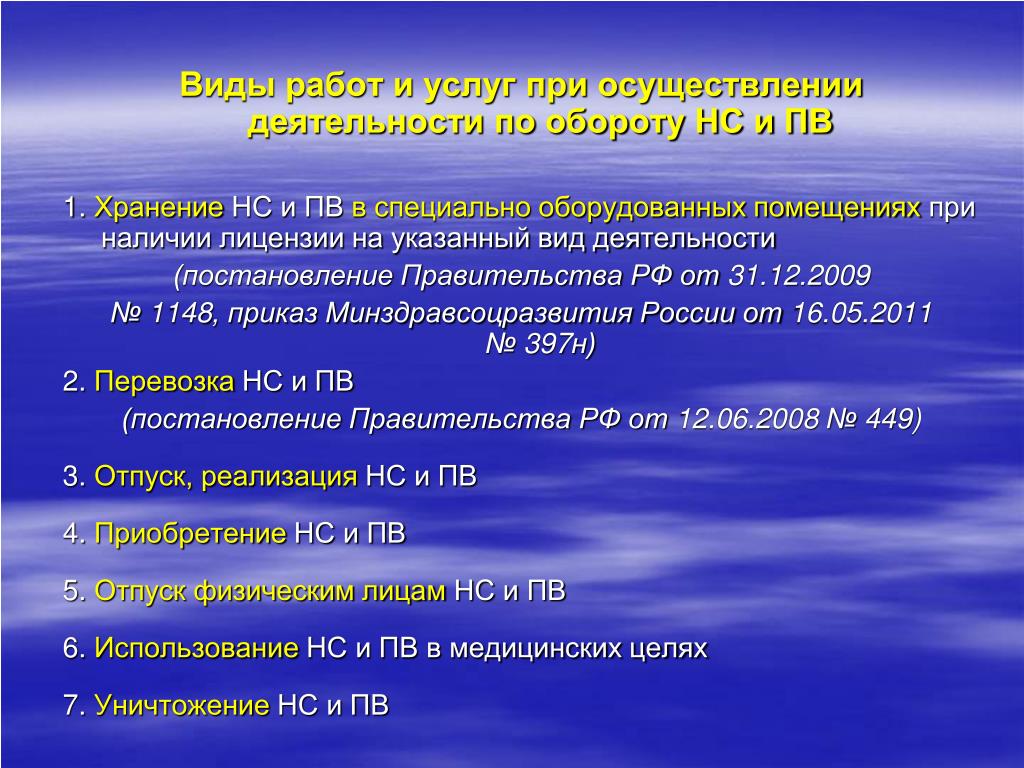 Виды работ и услуг при осуществлении деятельности по обороту НС и ПВ

1. Хранение НС и ПВ в специально оборудованных помещениях при наличии лицензии на указанный вид деятельности

(постановление Правительства РФ от 31.12.2009 № 1148, приказ Минздравсоцразвития России от 16.05.2011 № 397н)

2. Перевозка НС и ПВ

(постановление Правительства РФ от 12.06.2008 № 449)

3. Отпуск, реализация НС и ПВ

4. Приобретение НС и ПВ

5. Отпуск физическим лицам НС и ПВ

6. Использование НС и ПВ в медицинских целях

7. Уничтожение НС и ПВ